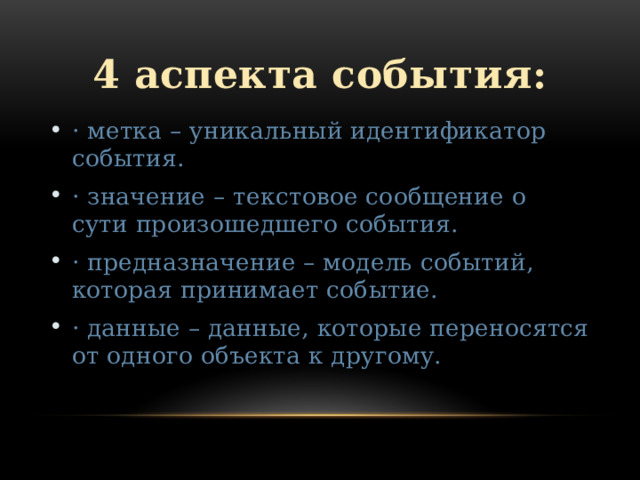 4 аспекта события:

• · метка – уникальный идентификатор события.

• · значение – текстовое сообщение о сути произошедшего события.

• · предназначение – модель событий, которая принимает событие.

• · данные – данные, которые переносятся от одного объекта к другому.